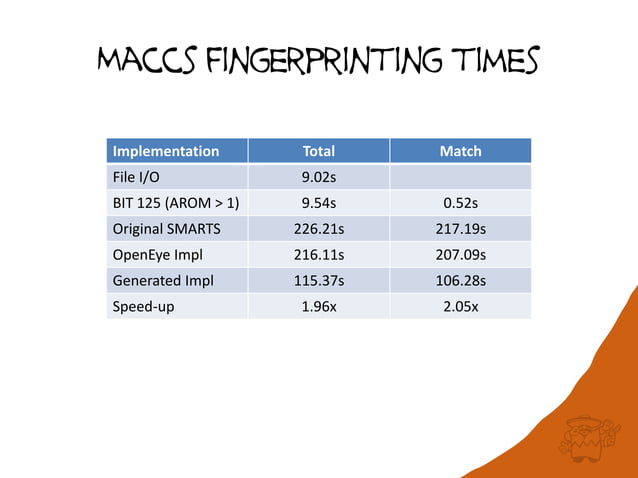 MACCS FINGERPRINTING TIMES

| Implementation | Total | Match |
|---|---|---|
| File I/O | 9.02s | |
| BIT 125 (AROM > 1) | 9.54s | 0.52s |
| Original SMARTS | 226.21s | 217.19s |
| OpenEye Impl | 216.11s | 207.09s |
| Generated Impl | 115.37s | 106.28s |
| Speed-up | 1.96x | 2.05x |